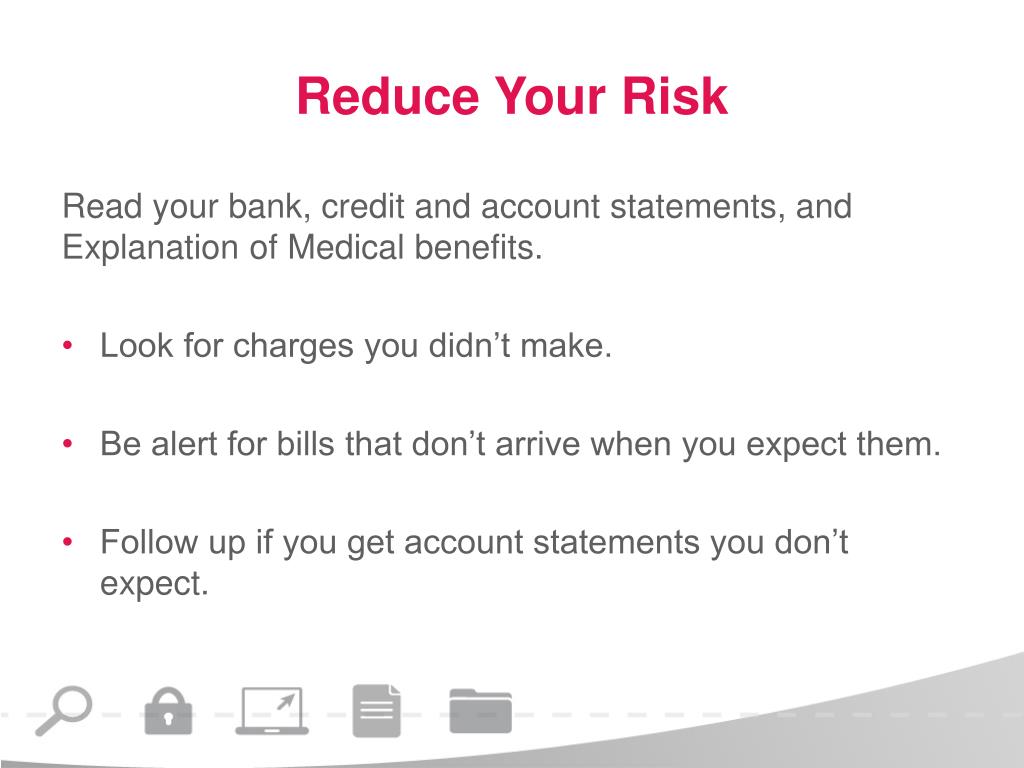 Reduce Your Risk

Read your bank, credit and account statements, and Explanation of Medical benefits.

• Look for charges you didn’t make.

• Be alert for bills that don’t arrive when you expect them.

• Follow up if you get account statements you don’t expect.